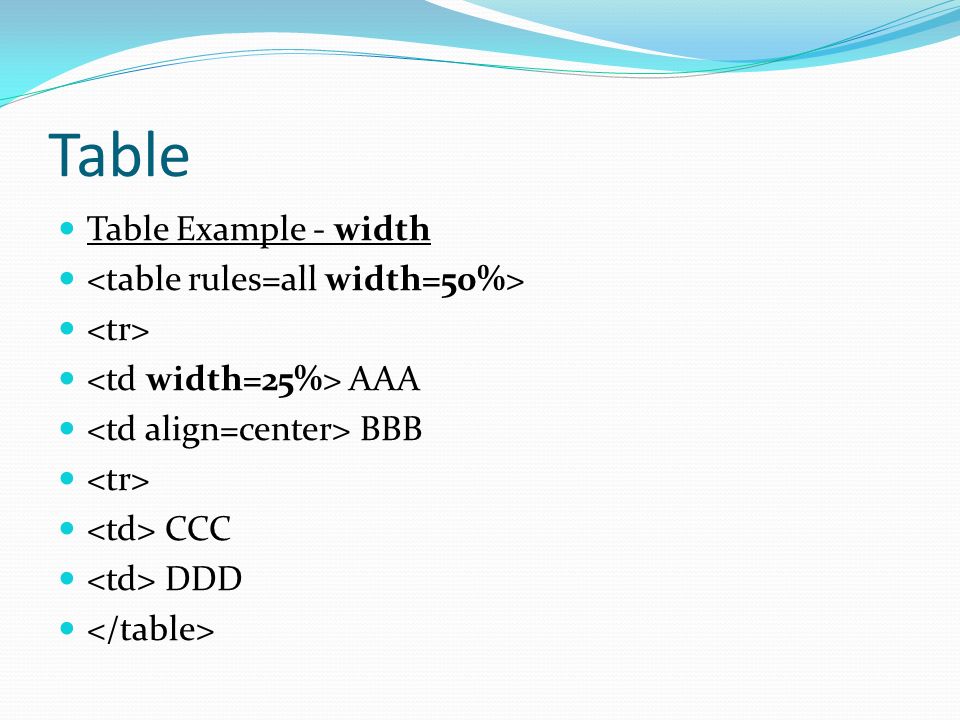 Table

- Table Example - width
- <table rules=all width=50%>
- <tr>
- <td width=25%> AAA
- <td align=center> BBB
- <tr>
- <td> CCC
- <td> DDD
- </table>